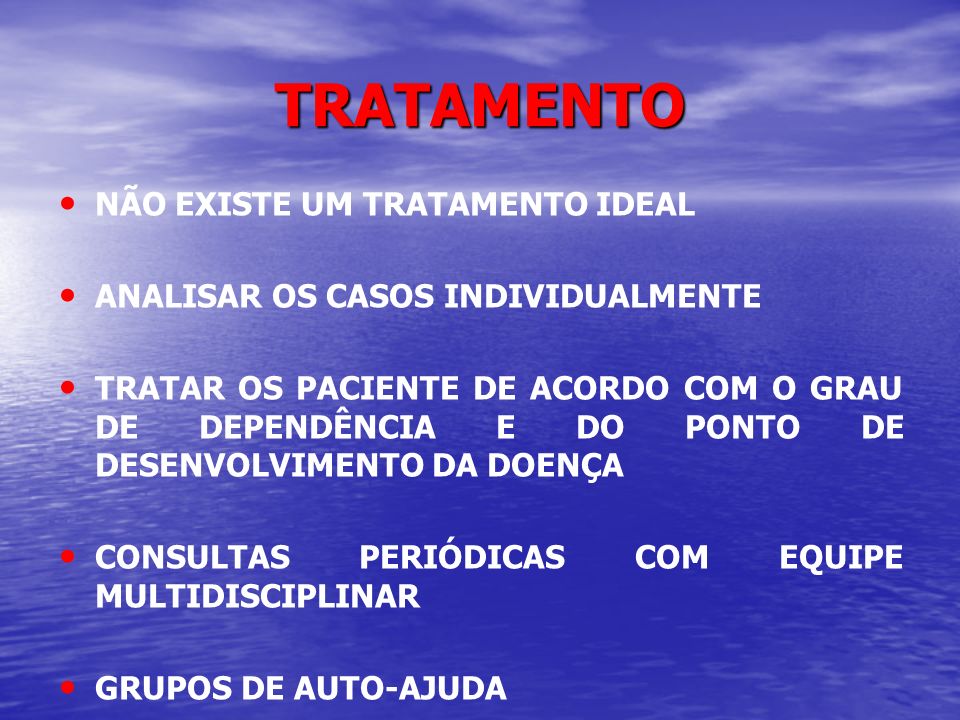 TRATAMENTO

• NÃO EXISTE UM TRATAMENTO IDEAL

• ANALISAR OS CASOS INDIVIDUALMENTE

• TRATAR OS PACIENTE DE ACORDO COM O GRAU DE DEPENDÊNCIA E DO PONTO DE DESENVOLVIMENTO DA DOENÇA

• CONSULTAS PERIÓDICAS COM EQUIPE MULTIDISCIPLINAR

• GRUPOS DE AUTO-AJUDA